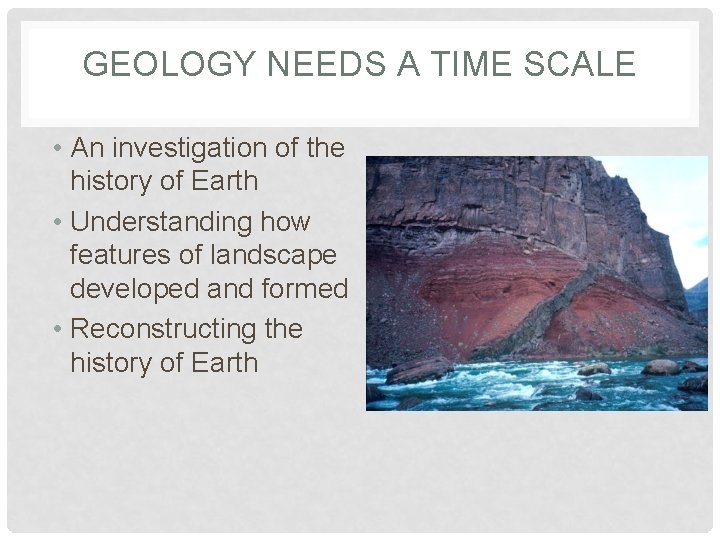 GEOLOGY NEEDS A TIME SCALE

• An investigation of the history of Earth
• Understanding how features of landscape developed and formed
• Reconstructing the history of Earth